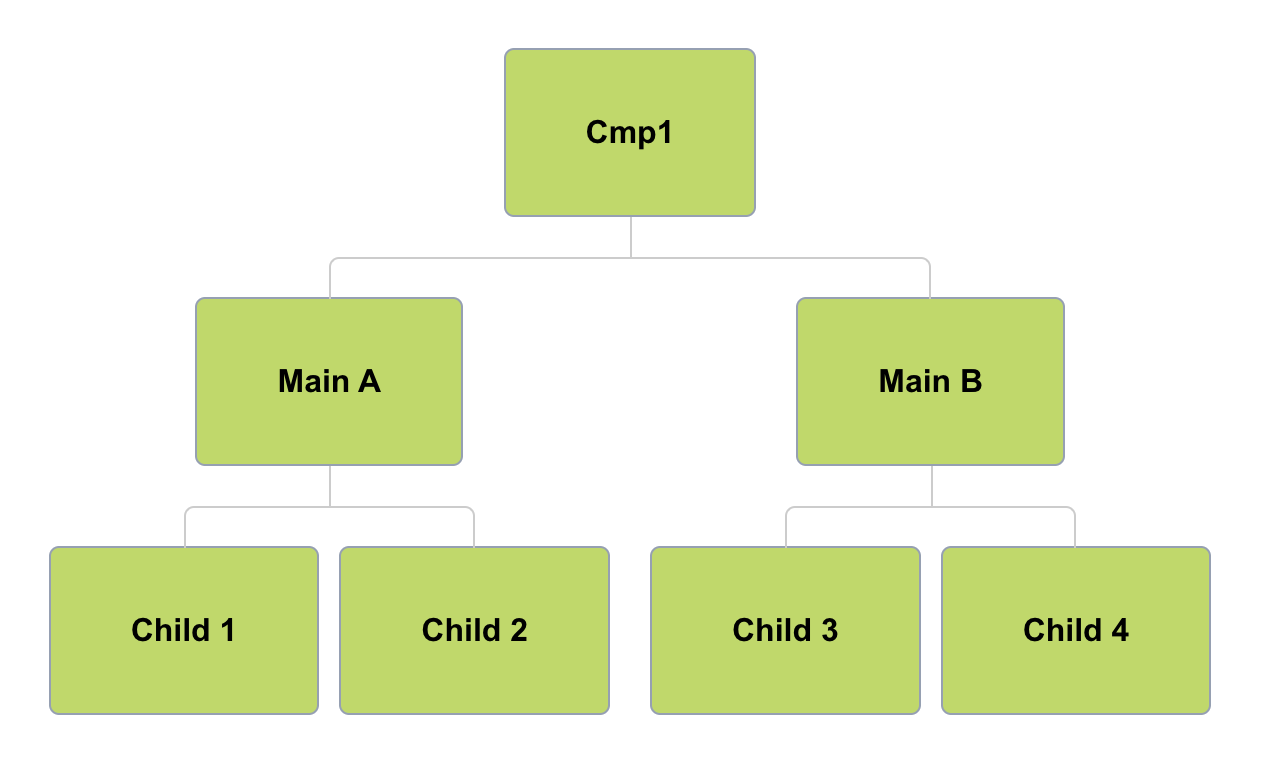 Cmp1

Main A

Main B

Child 1

Child 2

Child 3

Child 4